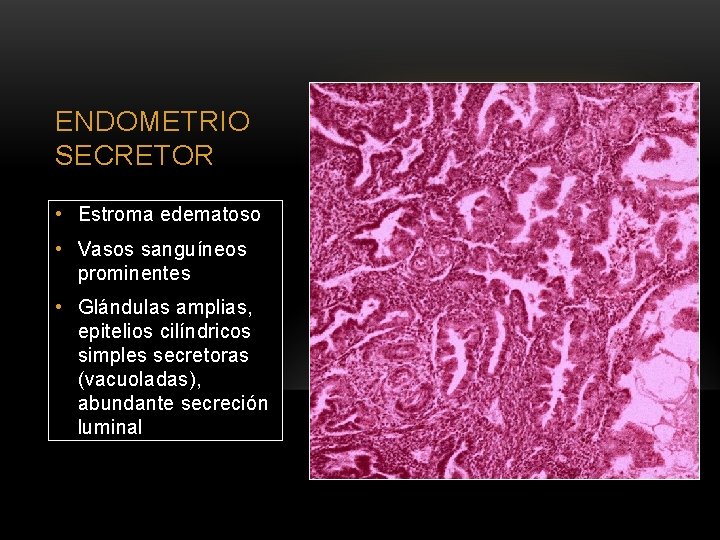 ENDOMETRIO SECRETOR

• Estroma edematoso
• Vasos sanguíneos prominentes
• Glándulas amplias, epitelios cilíndricos simples secretoras (vacuoladas), abundante secreción luminal